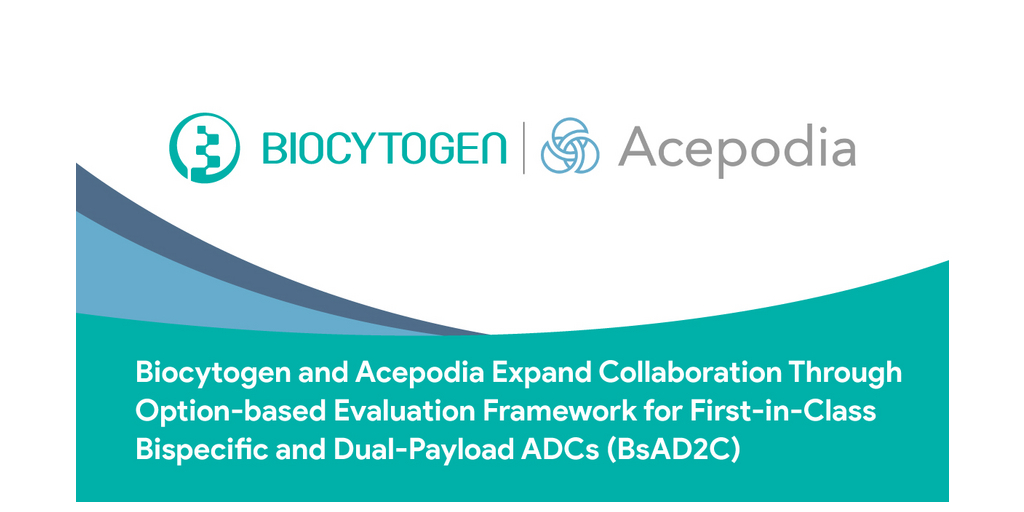 BIOCYTOGEN | Acepodia

Biocytogen and Acepodia Expand Collaboration Through Option-based Evaluation Framework for First-in-Class Bispecific and Dual-Payload ADCs (BsAD2C)